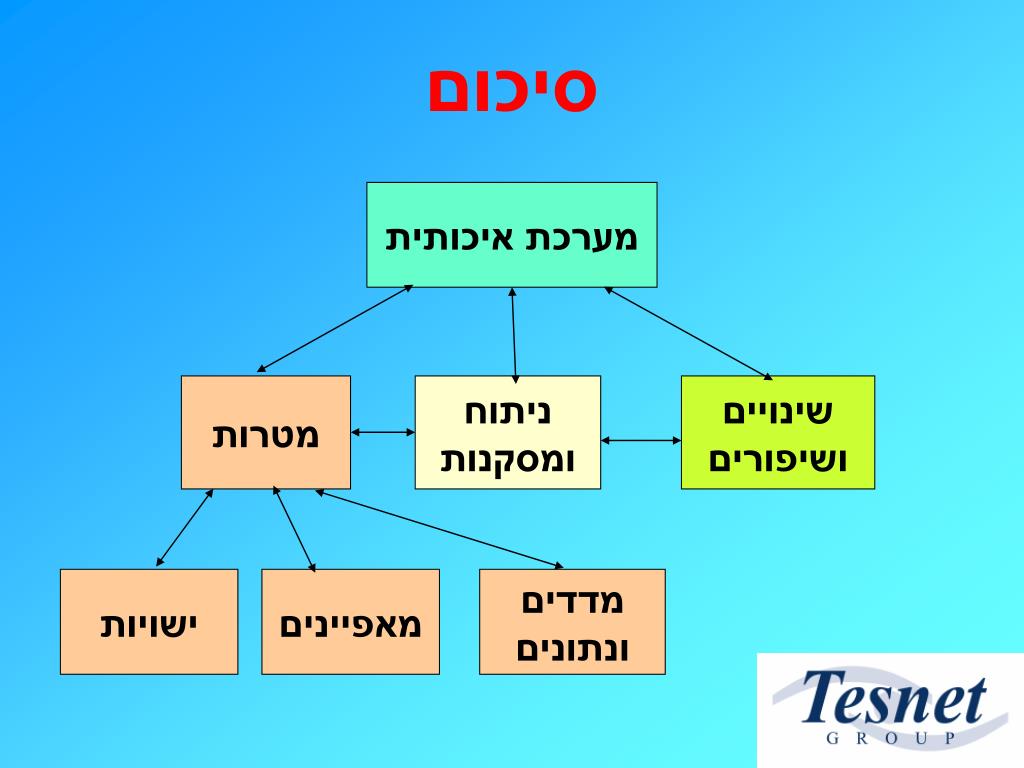 סיכום

מערכת איכותית

שינויים ושיפורים

ניתוח ומסקנות

מטרות

מדדים ונתונים

מאפיינים

ישויות

Tesnet
GROUP